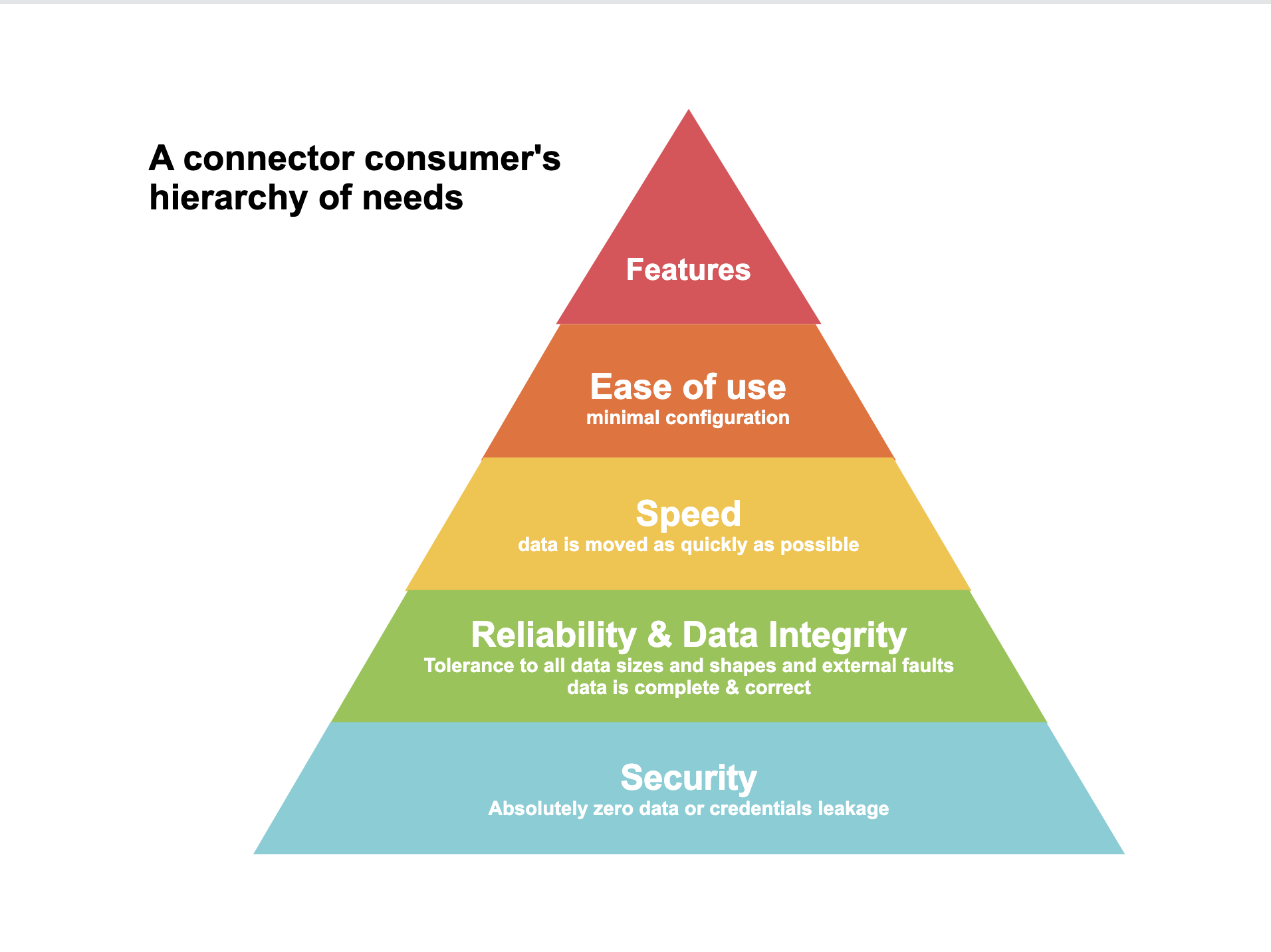 A connector consumer's hierarchy of needs

Features

Ease of use
minimal configuration

Speed
data is moved as quickly as possible

Reliability & Data Integrity
Tolerance to all data sizes and shapes and external faults
data is complete & correct

Security
Absolutely zero data or credentials leakage